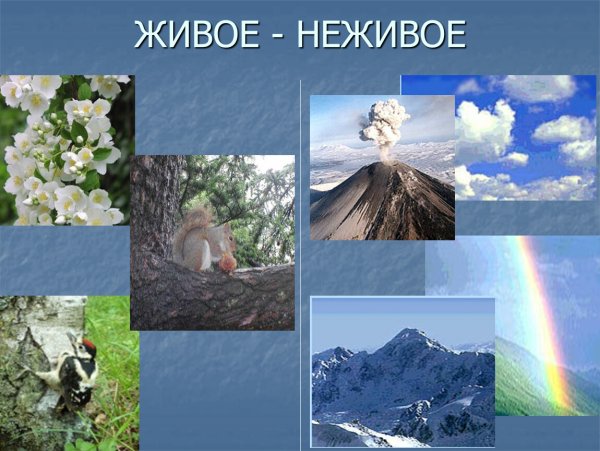 ЖИВОЕ - НЕЖИВОЕ